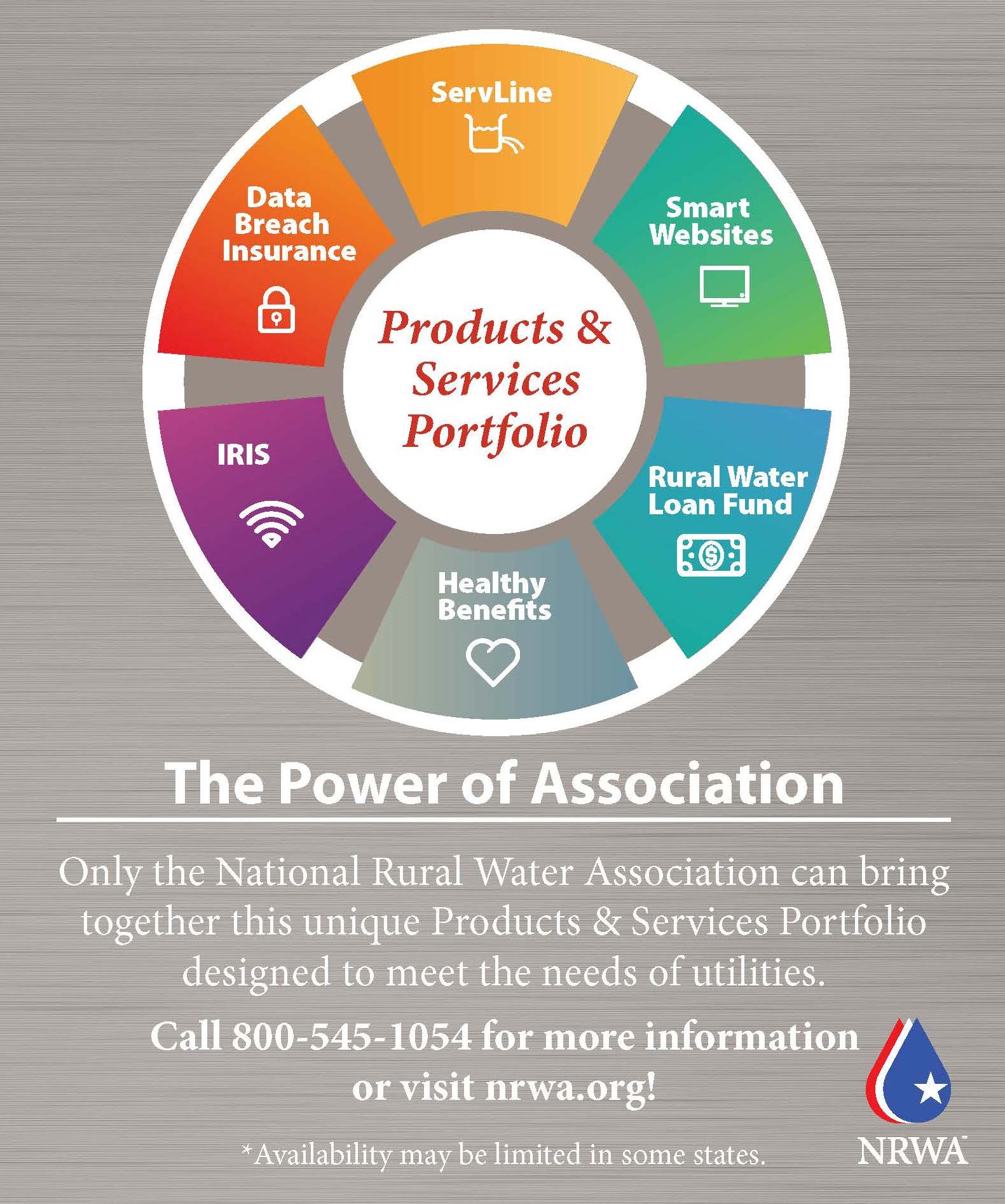 ServLine

Smart Websites

Rural Water Loan Fund

Healthy Benefits

IRIS

Data Breach Insurance

Products & Services Portfolio

The Power of Association

Only the National Rural Water Association can bring together this unique Products & Services Portfolio designed to meet the needs of utilities.

Call 800-545-1054 for more information or visit nrwa.org!

*Availability may be limited in some states.

NRWA